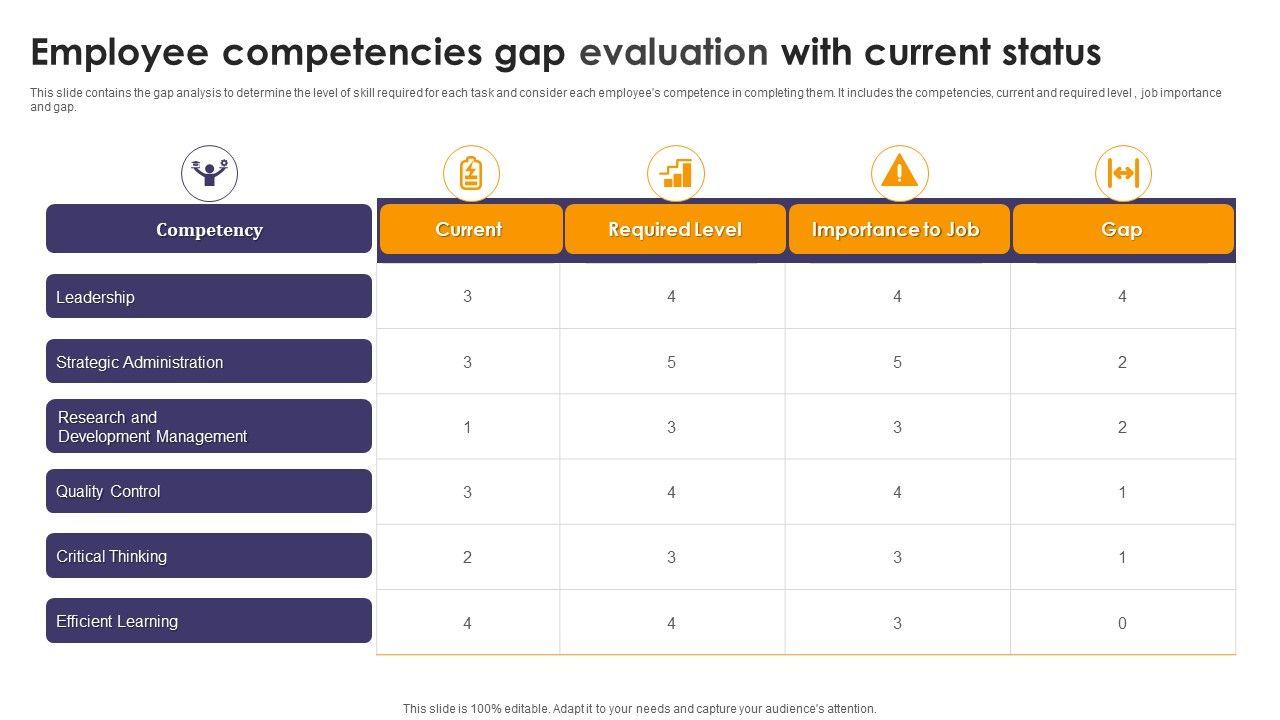 Employee competencies gap evaluation with current status

This slide contains the gap analysis to determine the level of skill required for each task and consider each employee's competence in completing them. It includes the competencies, current and required level , job importance and gap.

| Competency | Current | Required Level | Importance to Job | Gap |
|---|---|---|---|---|
| Leadership | 3 | 4 | 4 | 4 |
| Strategic Administration | 3 | 5 | 5 | 2 |
| Research and Development Management | 1 | 3 | 3 | 2 |
| Quality Control | 3 | 4 | 4 | 1 |
| Critical Thinking | 2 | 3 | 3 | 1 |
| Efficient Learning | 4 | 4 | 3 | 0 |

This slide is 100% editable. Adapt it to your needs and capture your audience's attention.